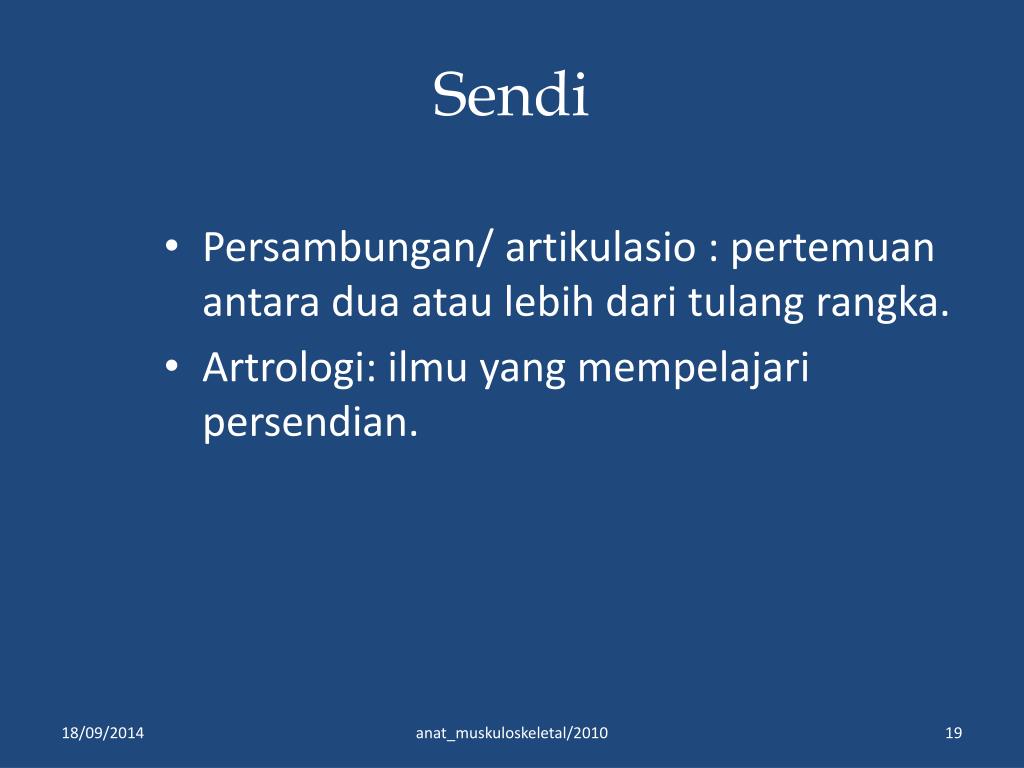 Sendi

• Persambungan/ artikulasio : pertemuan antara dua atau lebih dari tulang rangka.
• Artrologi: ilmu yang mempelajari persendian.

18/09/2014
anat_muskuloskeletal/2010
19